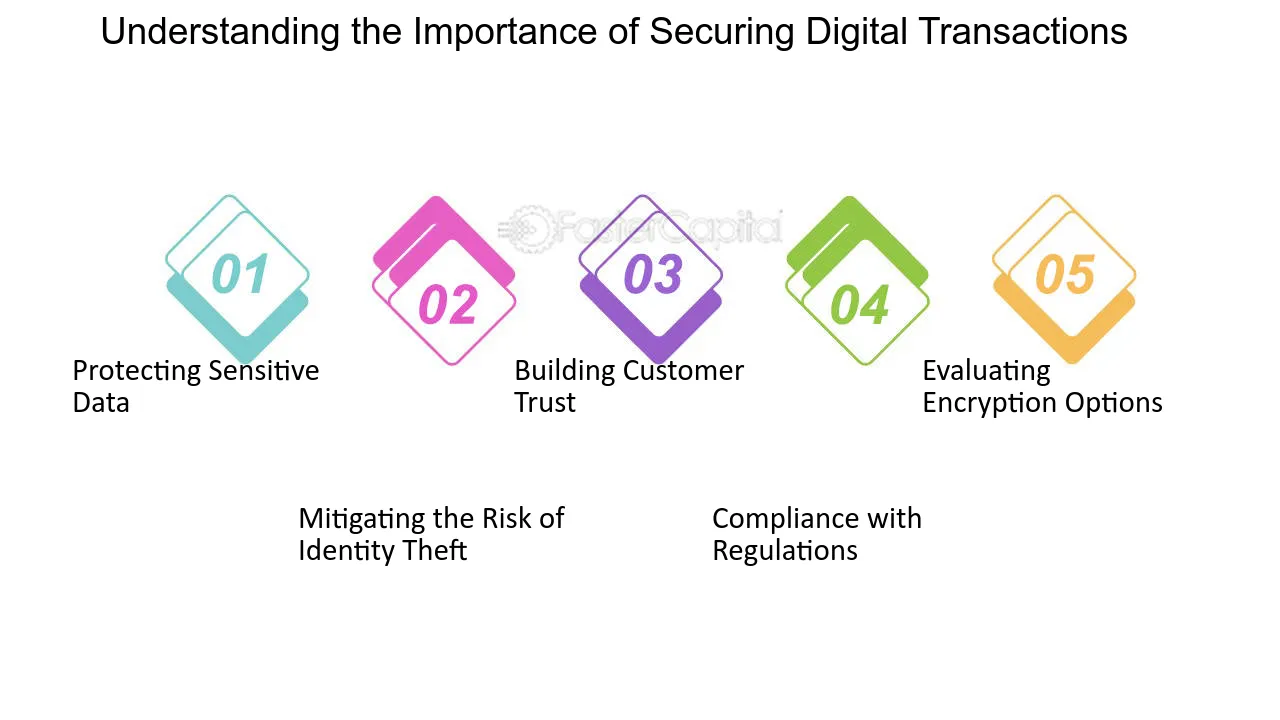 Understanding the Importance of Securing Digital Transactions

FasterCapital

01

Protecting Sensitive Data

02

Mitigating the Risk of Identity Theft

03

Building Customer Trust

04

Compliance with Regulations

05

Evaluating Encryption Options